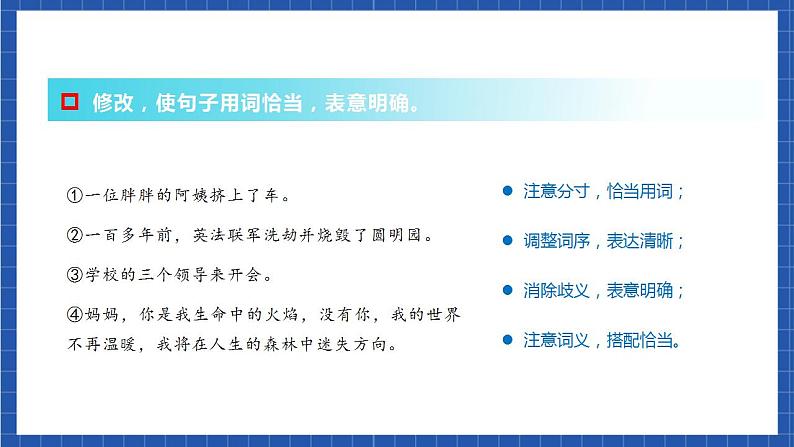 修改，使句子用词恰当，表意明确。

①一位胖胖的阿姨挤上了车。

②一百多年前，英法联军洗劫并烧毁了圆明园。

③学校的三个领导来开会。

④妈妈，你是我生命中的火焰，没有你，我的世界不再温暖，我将在人生的森林中迷失方向。

注意分寸，恰当用词；

调整词序，表达清晰；

消除歧义，表意明确；

注意词义，搭配恰当。